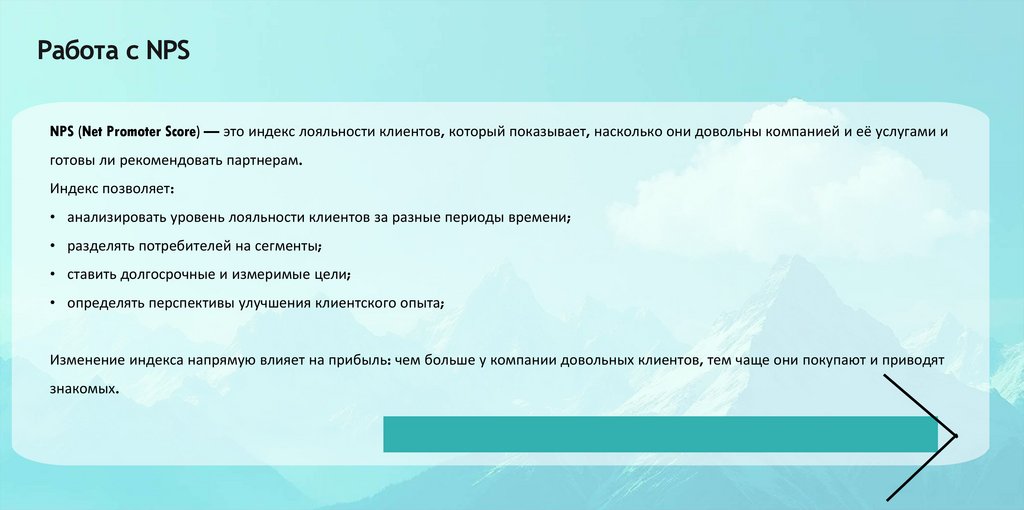 Работа с NPS

NPS (Net Promoter Score) — это индекс лояльности клиентов, который показывает, насколько они довольны компанией и её услугами и готовы ли рекомендовать партнерам.

Индекс позволяет:

• анализировать уровень лояльности клиентов за разные периоды времени;

• разделять потребителей на сегменты;

• ставить долгосрочные и измеримые цели;

• определять перспективы улучшения клиентского опыта;

Изменение индекса напрямую влияет на прибыль: чем больше у компании довольных клиентов, тем чаще они покупают и приводят знакомых.